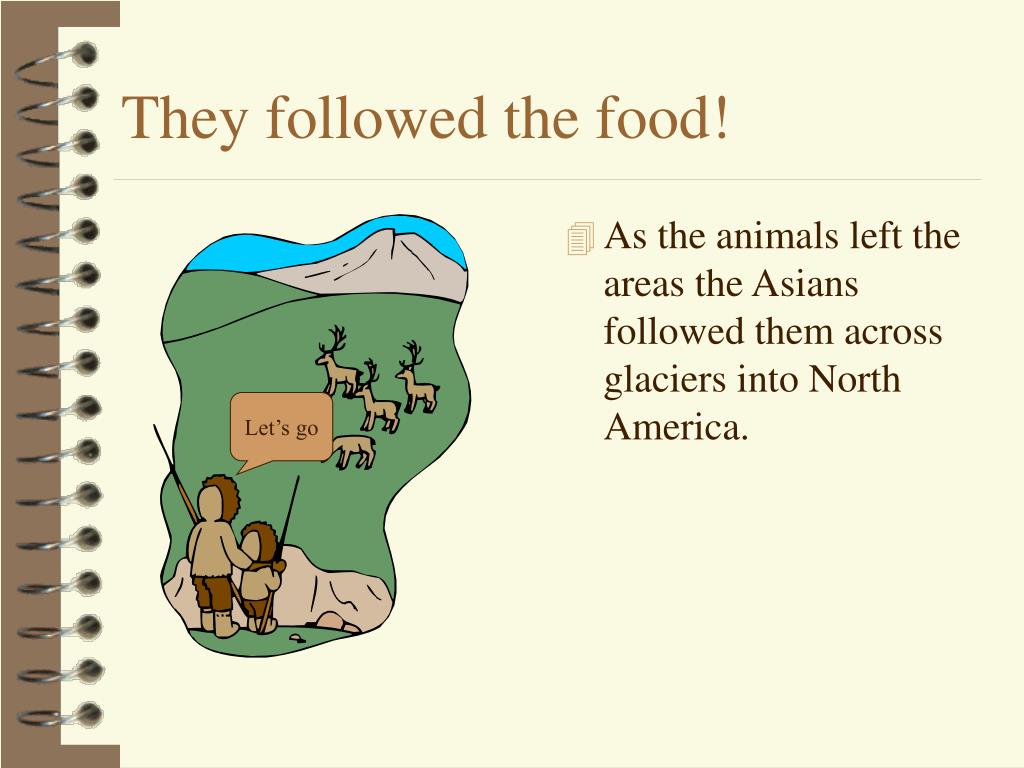 They followed the food!

Let’s go

As the animals left the areas the Asians followed them across glaciers into North America.